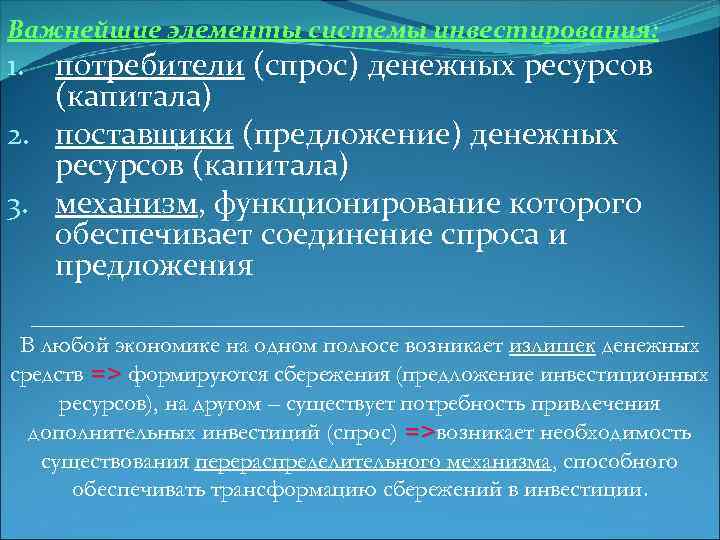 Важнейшие элементы системы инвестирования:

1. потребители (спрос) денежных ресурсов (капитала)
2. поставщики (предложение) денежных ресурсов (капитала)
3. механизм, функционирование которого обеспечивает соединение спроса и предложения

В любой экономике на одном полюсе возникает излишек денежных средств => формируются сбережения (предложение инвестиционных ресурсов), на другом – существует потребность привлечения дополнительных инвестиций (спрос) =>возникает необходимость существования перераспределительного механизма, способного обеспечивать трансформацию сбережений в инвестиции.